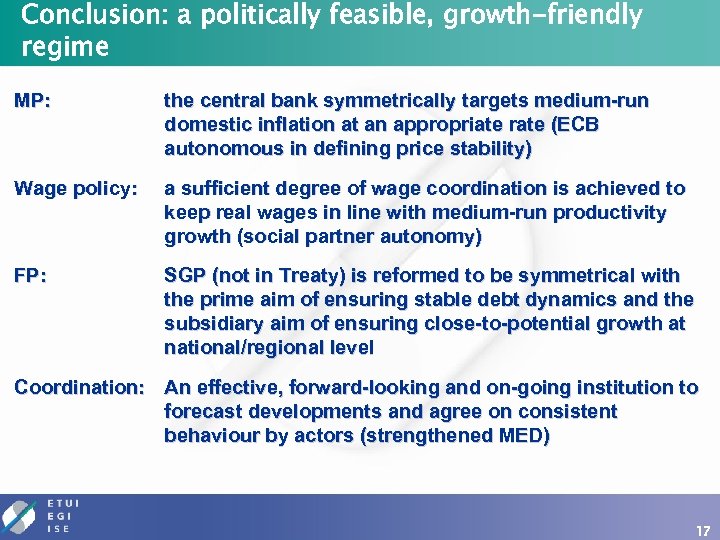 Conclusion: a politically feasible, growth-friendly regime

MP: the central bank symmetrically targets medium-run domestic inflation at an appropriate rate (ECB autonomous in defining price stability)

Wage policy: a sufficient degree of wage coordination is achieved to keep real wages in line with medium-run productivity growth (social partner autonomy)

FP: SGP (not in Treaty) is reformed to be symmetrical with the prime aim of ensuring stable debt dynamics and the subsidiary aim of ensuring close-to-potential growth at national/regional level

Coordination: An effective, forward-looking and on-going institution to forecast developments and agree on consistent behaviour by actors (strengthened MED)

ETUI
EGI
ISE

17